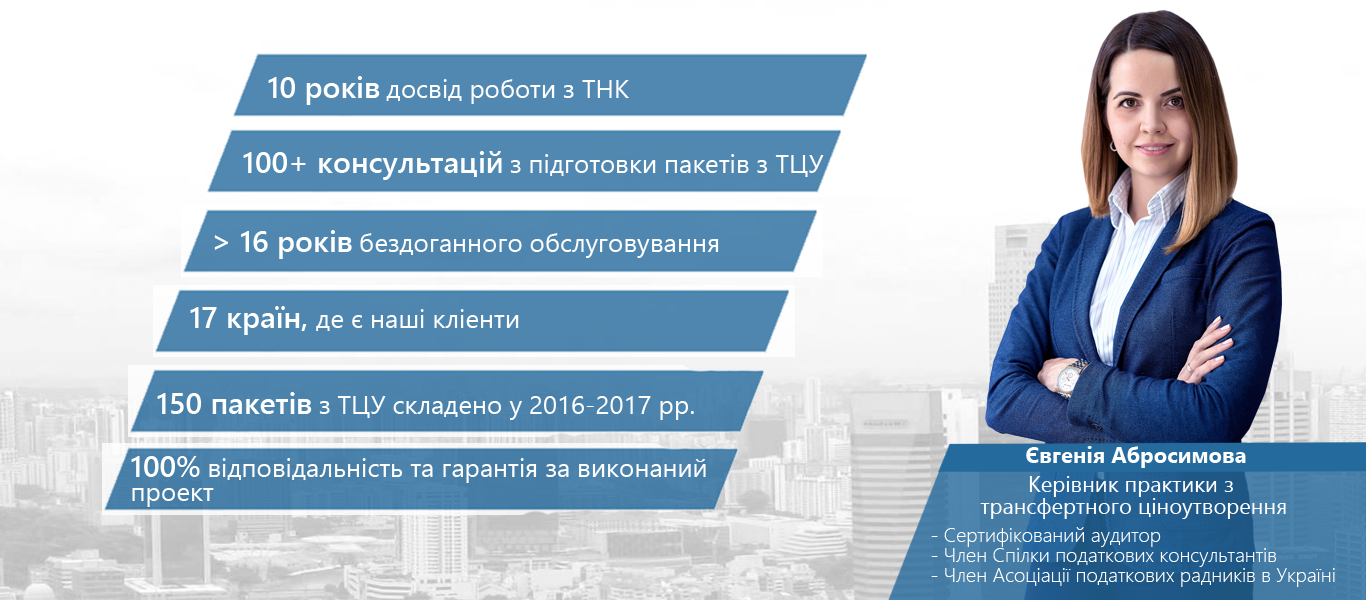 10 років досвід роботи з ТНК

100+ консультацій з підготовки пакетів з ТЦУ

> 16 років бездоганного обслуговування

17 країн, де є наші клієнти

150 пакетів з ТЦУ складено у 2016-2017 рр.

100% відповідальність та гарантія за виконаний проект

Євгенія Абросимова

Керівник практики з трансфертного ціноутворення

- Сертифікований аудитор
- Член Спілки податкових консультантів
- Член Асоціації податкових радників в Україні